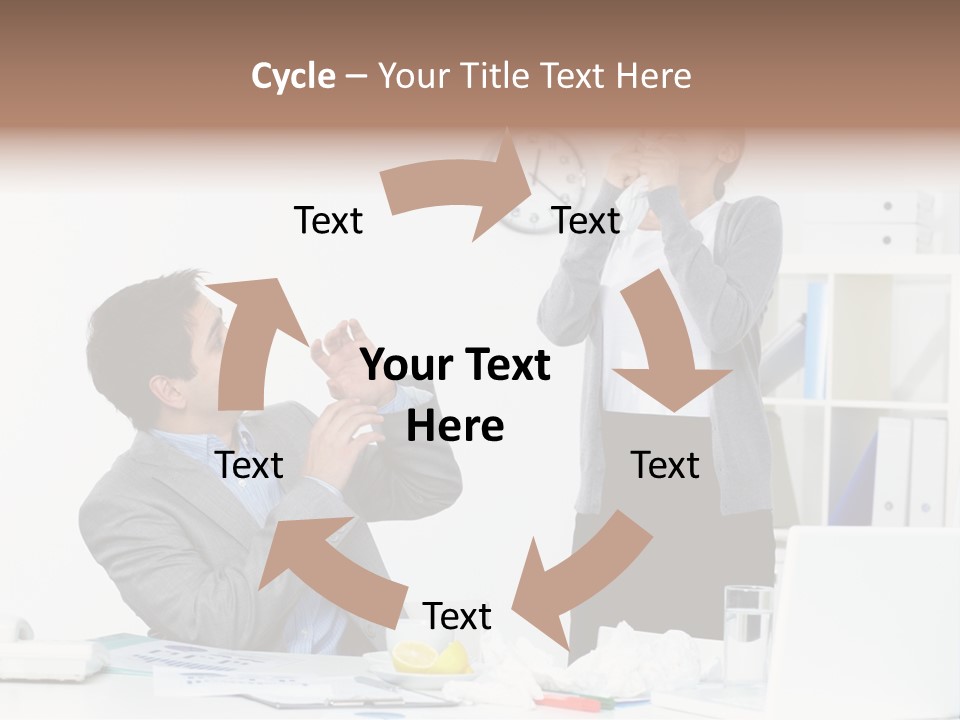 Cycle – Your Title Text Here

Text

Text

Your Text Here

Text

Text

Text